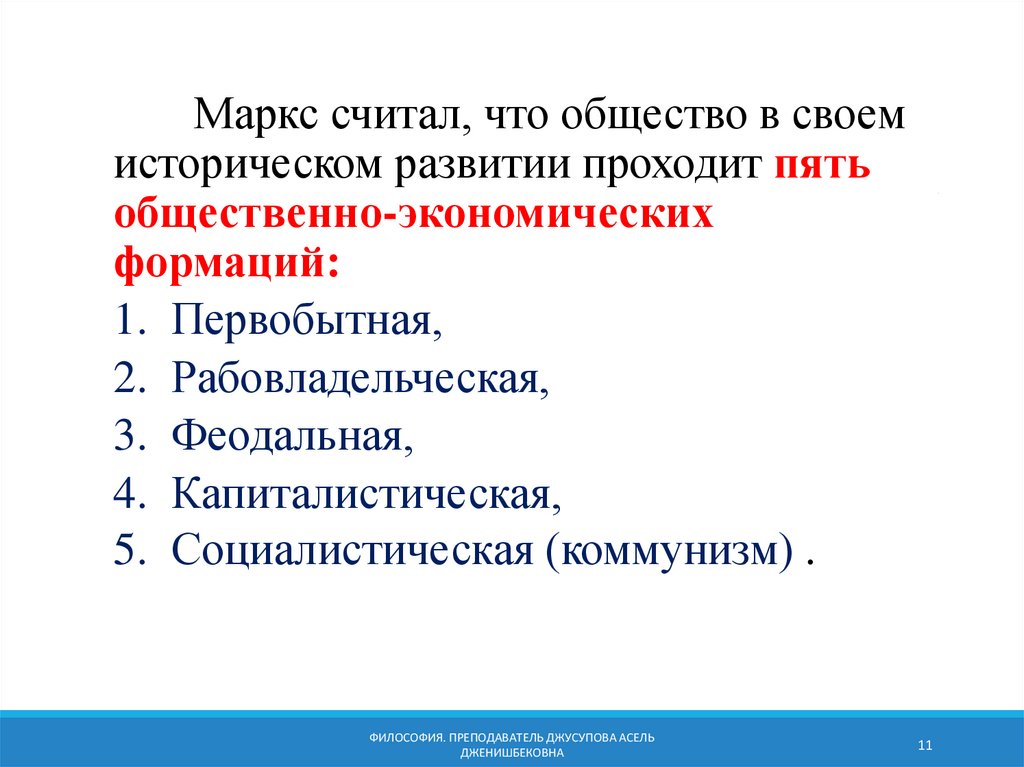 Маркс считал, что общество в своем историческом развитии проходит пять общественно-экономических формаций:

1. Первобытная,
2. Рабовладельческая,
3. Феодальная,
4. Капиталистическая,
5. Социалистическая (коммунизм) .

ФИЛОСОФИЯ. ПРЕПОДАВАТЕЛЬ ДЖУСУПОВА АСЕЛЬ ДЖЕНИШБЕКОВНА

11